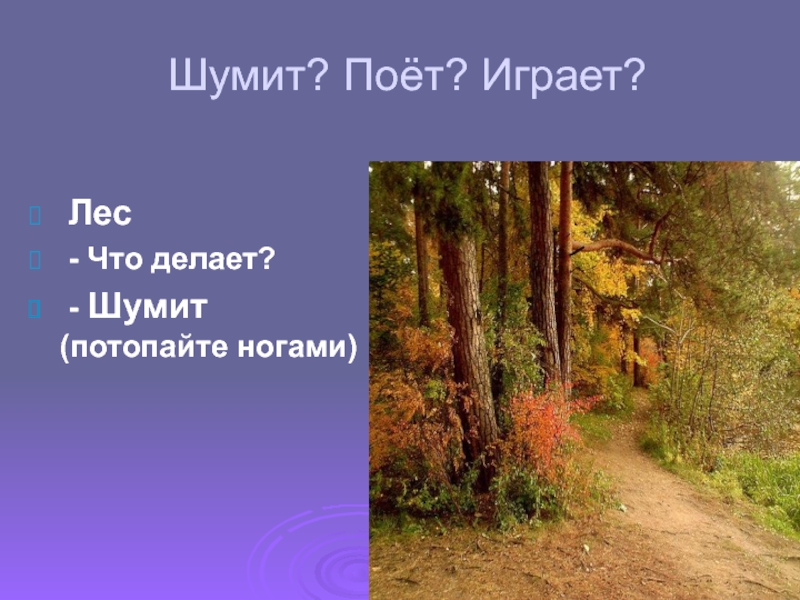 Шумит? Поёт? Играет?

Лес

- Что делает?

- Шумит
(потопайте ногами)